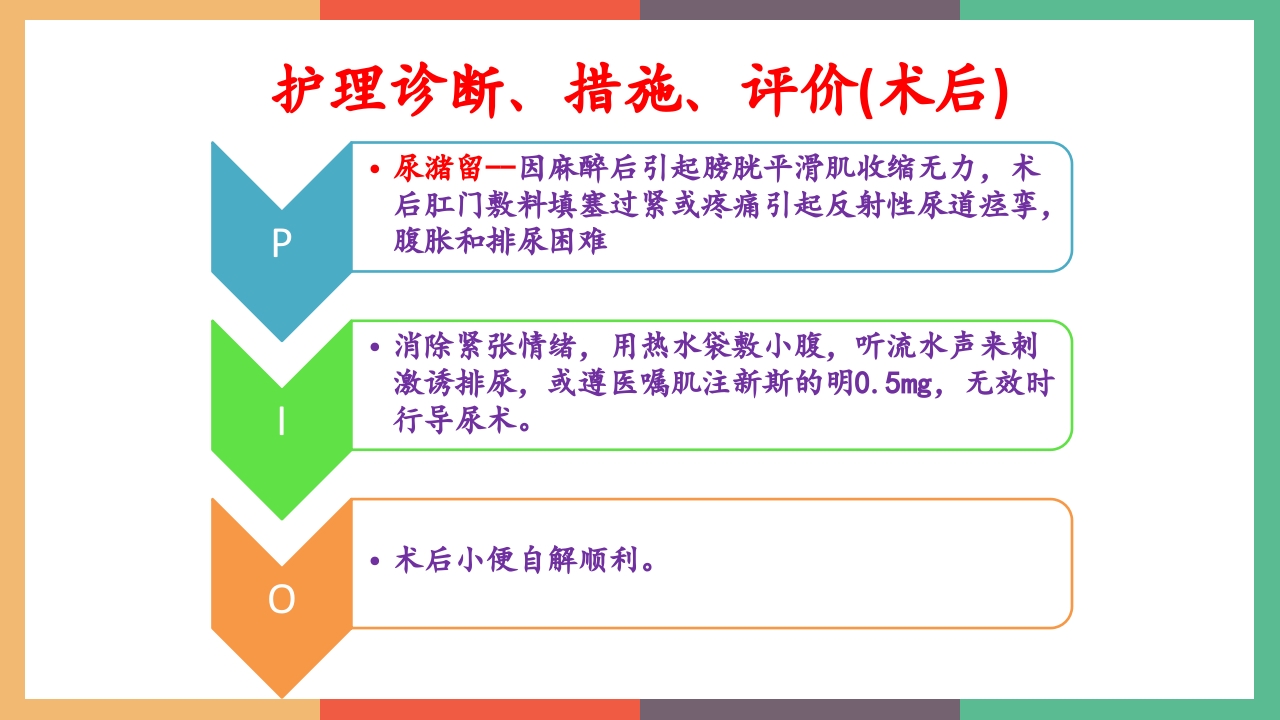 护理诊断、措施、评价(术后)

P

• 尿潴留—因麻醉后引起膀胱平滑肌收缩无力，术后肛门敷料填塞过紧或疼痛引起反射性尿道痉挛，腹胀和排尿困难

I

• 消除紧张情绪，用热水袋敷小腹，听流水声来刺激诱排尿，或遵医嘱肌注新斯的明0.5mg，无效时行导尿术。

O

• 术后小便自解顺利。